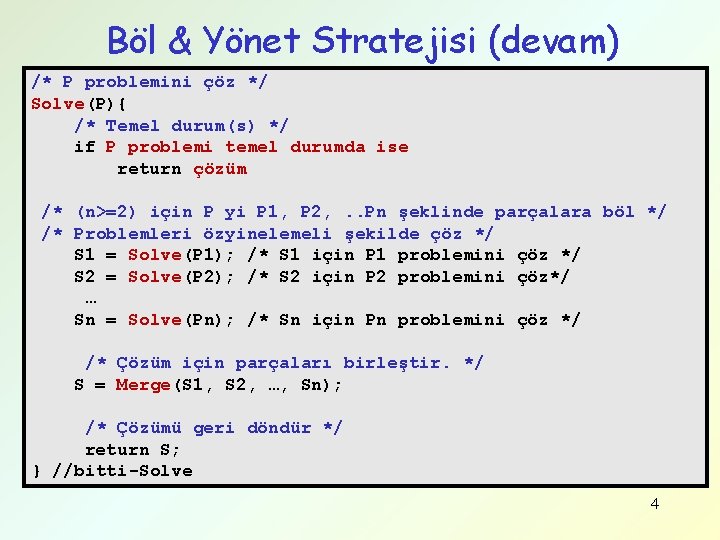 Böl & Yönet Stratejisi (devam)

/* P problemini çöz */
Solve(P){
    /* Temel durum(s) */
    if P problemi temel durumda ise
        return çözüm

/* (n>=2) için P yi P1, P2, ..Pn şeklinde parçalara böl */
/* Problemleri özyinelemeli şekilde çöz */
    S1 = Solve(P1); /* S1 için P1 problemini çöz */
    S2 = Solve(P2); /* S2 için P2 problemini çöz*/
    …
    Sn = Solve(Pn); /* Sn için Pn problemini çöz */

    /* Çözüm için parçaları birleştir. */
    S = Merge(S1, S2, …, Sn);

    /* Çözümü geri döndür */
    return S;
} //bitti-Solve

4